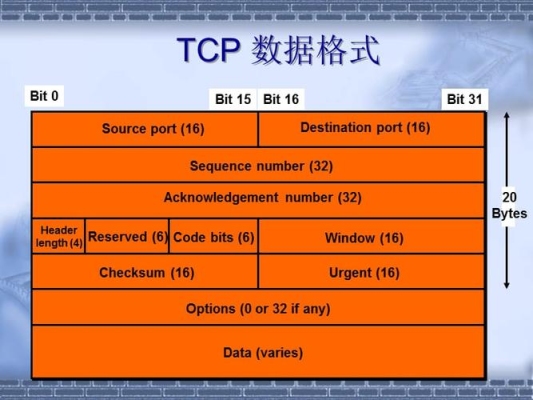 TCP 数据格式

Bit 0

Bit 15 Bit 16

Bit 31

Source port (16)

Destination port (16)

Sequence number (32)

Acknowledgement number (32)

Header length (4)

Reserved (6)

Code bits (6)

Window (16)

Checksum (16)

Urgent (16)

Options (0 or 32 if any)

Data (varies)

20 Bytes